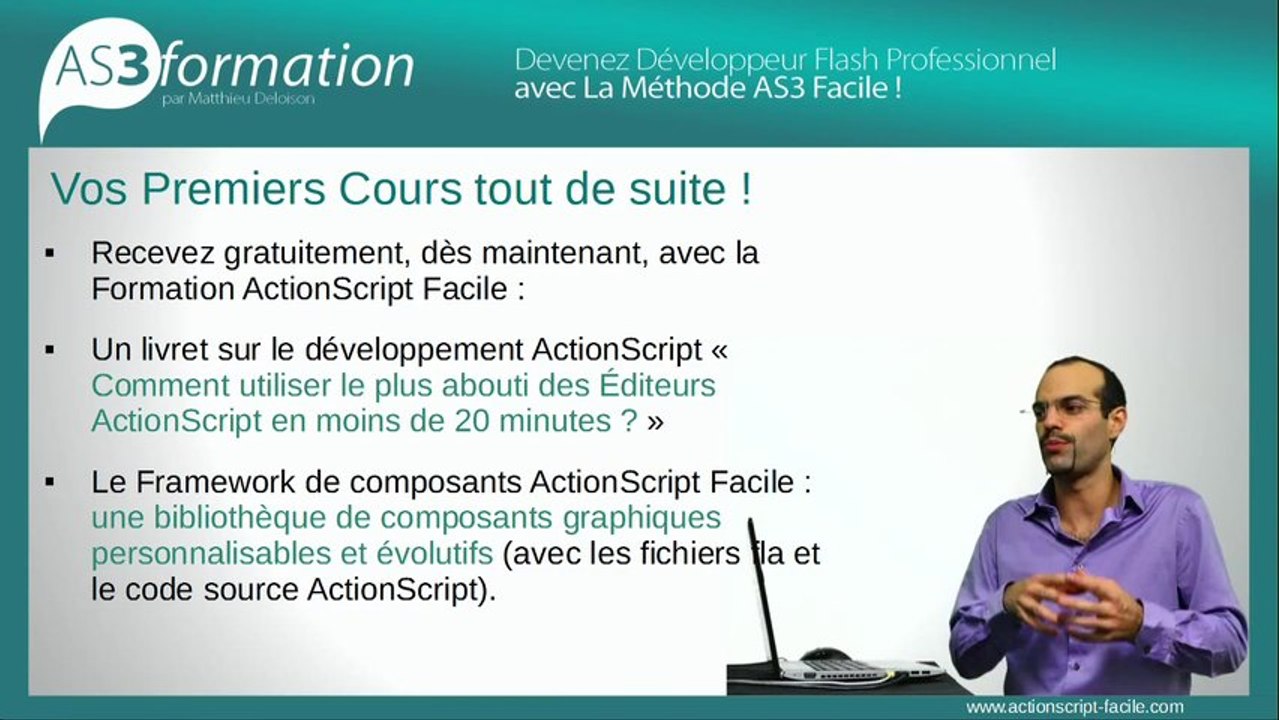 AS3formation
par Matthieu Deloison

Devenez Développeur Flash Professionnel
avec La Méthode AS3 Facile !

Vos Premiers Cours tout de suite !

▪ Recevez gratuitement, dès maintenant, avec la Formation ActionScript Facile :

▪ Un livret sur le développement ActionScript « Comment utiliser le plus abouti des Éditeurs ActionScript en moins de 20 minutes ? »

▪ Le Framework de composants ActionScript Facile : une bibliothèque de composants graphiques personnalisables et évolutifs (avec les fichiers fla et le code source ActionScript).

www.actionscript-facile.com